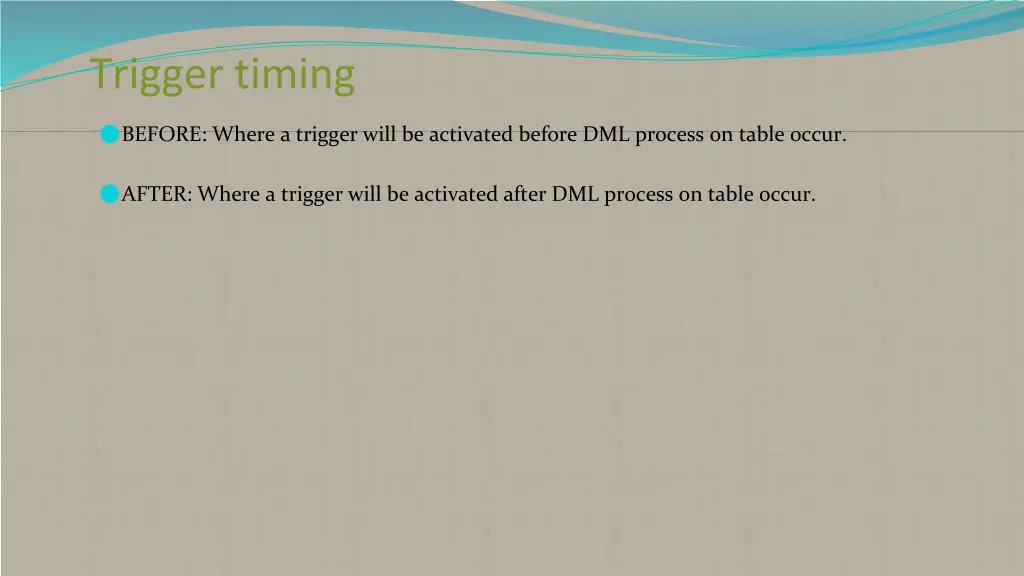 Trigger timing

BEFORE: Where a trigger will be activated before DML process on table occur.

AFTER: Where a trigger will be activated after DML process on table occur.